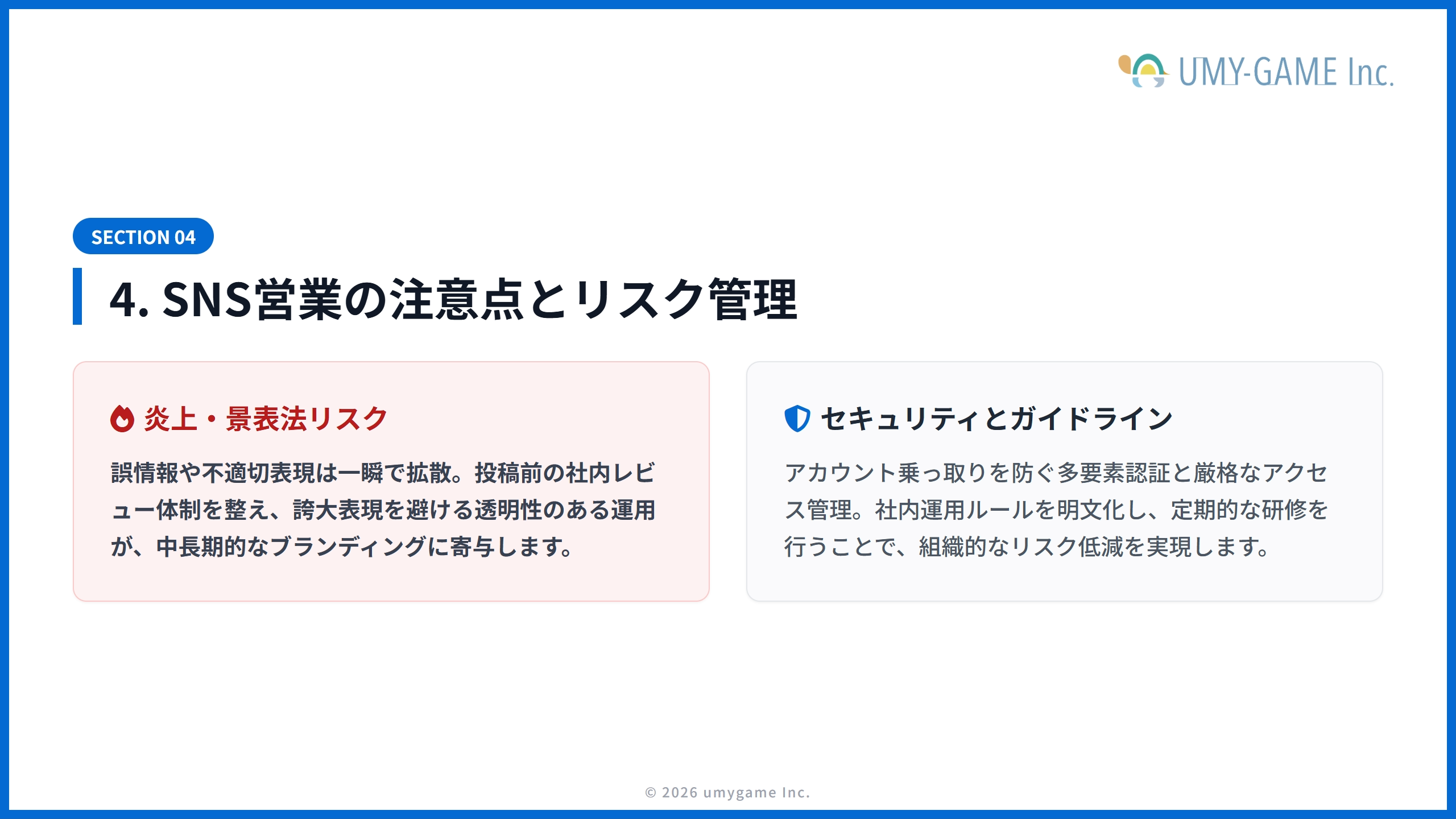 UMY-GAME Inc.

SECTION 04

4. SNS営業の注意点とリスク管理

炎上・景表法リスク

誤情報や不適切表現は一瞬で拡散。投稿前の社内レビュー体制を整え、誇大表現を避ける透明性のある運用が、中長期的なブランディングに寄与します。

セキュリティとガイドライン

アカウント乗っ取りを防ぐ多要素認証と厳格なアクセス管理。社内運用ルールを明文化し、定期的な研修を行うことで、組織的なリスク低減を実現します。

© 2026 umygame Inc.